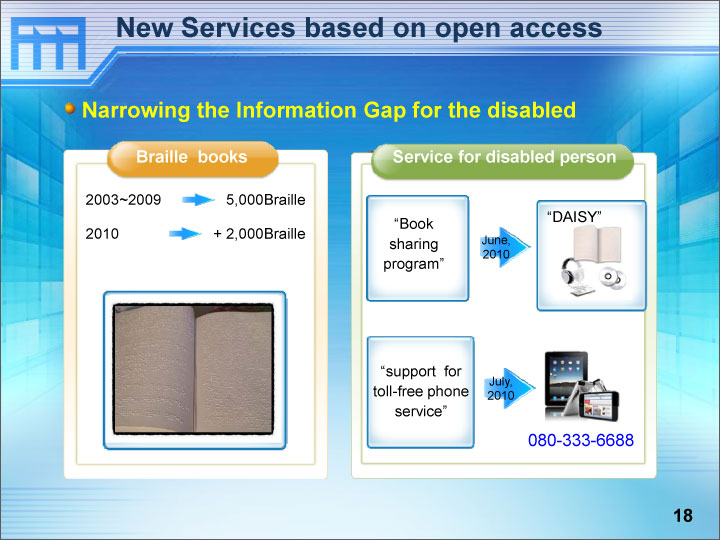 New Services based on open access

Narrowing the Information Gap for the disabled

Braille books

2003~2009 5,000Braille

2010 + 2,000Braille

Service for disabled person

“Book sharing program”

June, 2010

“DAISY”

“support for toll-free phone service”

July, 2010

080-333-6688

18